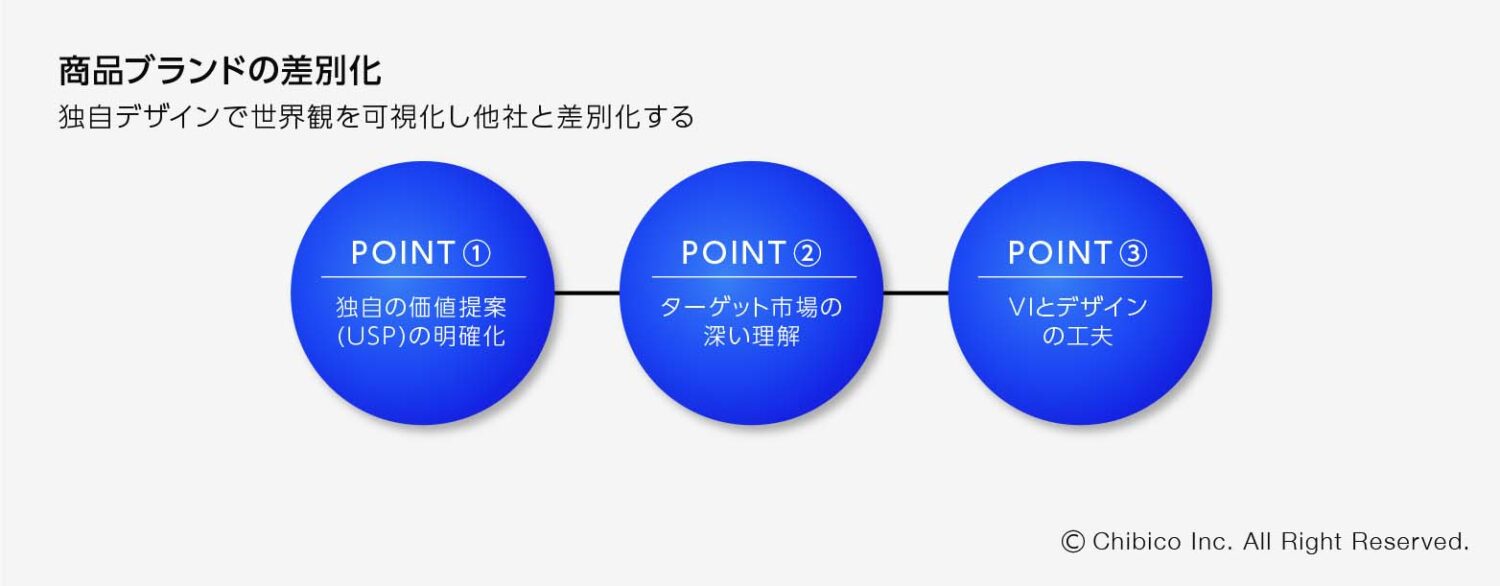 商品ブランドの差別化

独自デザインで世界観を可視化し他社と差別化する

POINT ①

独自の価値提案 (USP)の明確化

POINT ②

ターゲット市場の深い理解

POINT ③

VIとデザインの工夫

© Chibico Inc. All Right Reserved.